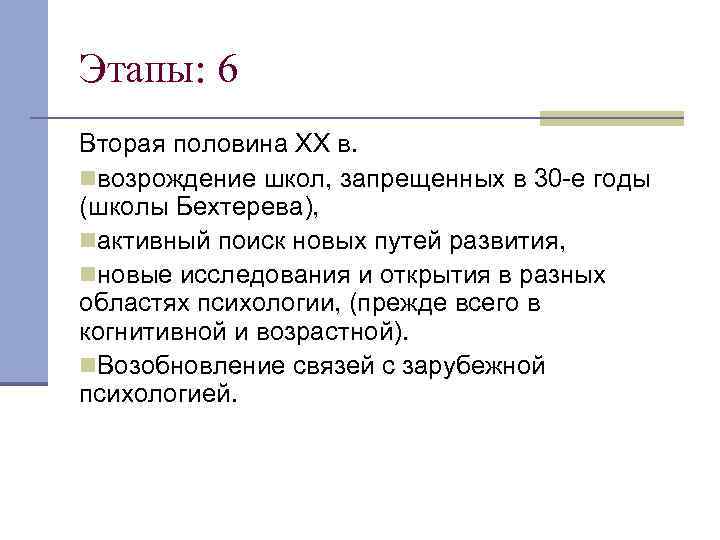 Этапы: 6

Вторая половина XX в.

возрождение школ, запрещенных в 30-е годы (школы Бехтерева),

активный поиск новых путей развития,

новые исследования и открытия в разных областях психологии, (прежде всего в когнитивной и возрастной).

Возобновление связей с зарубежной психологией.